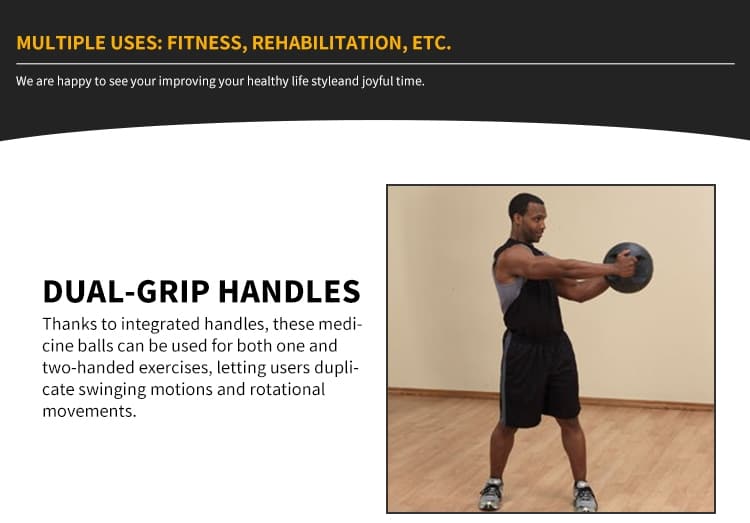 MULTIPLE USES: FITNESS, REHABILITATION, ETC.

We are happy to see your improving your healthy life styleand joyful time.

DUAL-GRIP HANDLES

Thanks to integrated handles, these medicine balls can be used for both one and two-handed exercises, letting users duplicate swinging motions and rotational movements.